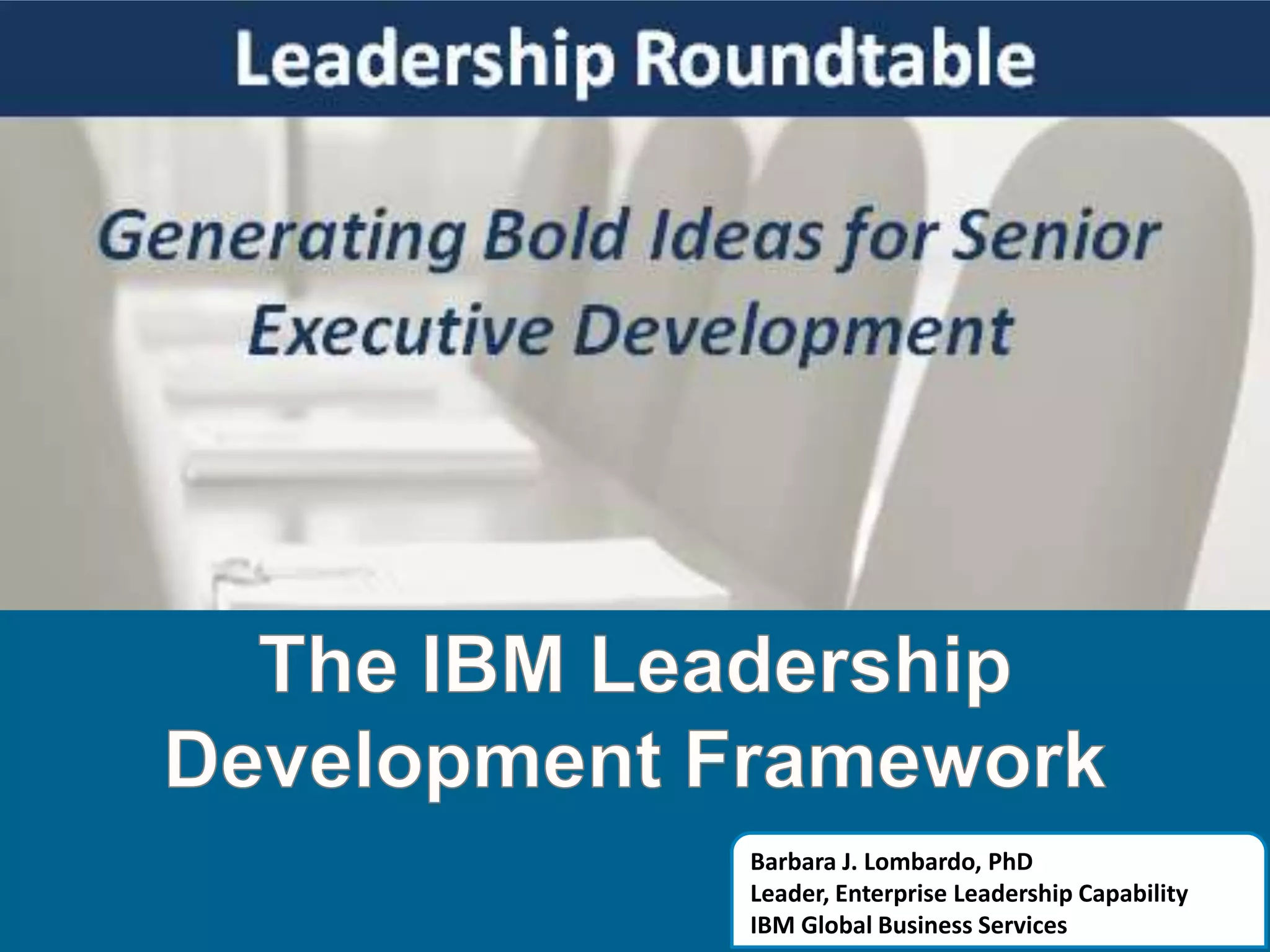 Leadership Roundtable

Generating Bold Ideas for Senior Executive Development

The IBM Leadership Development Framework

Barbara J. Lombardo, PhD
Leader, Enterprise Leadership Capability
IBM Global Business Services